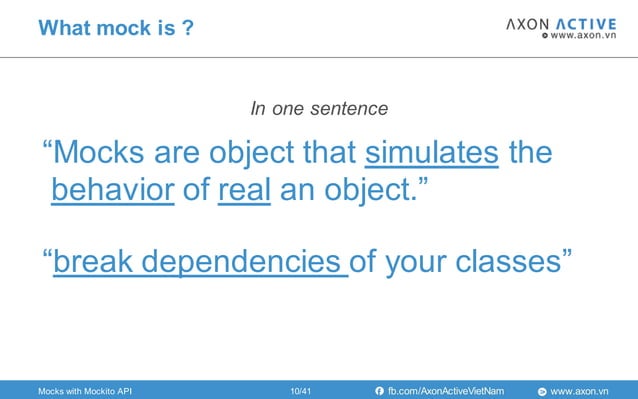 What mock is ?

AXON ACTIVE
www.axon.vn

In one sentence

“Mocks are object that simulates the behavior of real an object.”

“break dependencies of your classes”

Mocks with Mockito API

10/41

fb.com/AxonActiveVietNam

www.axon.vn